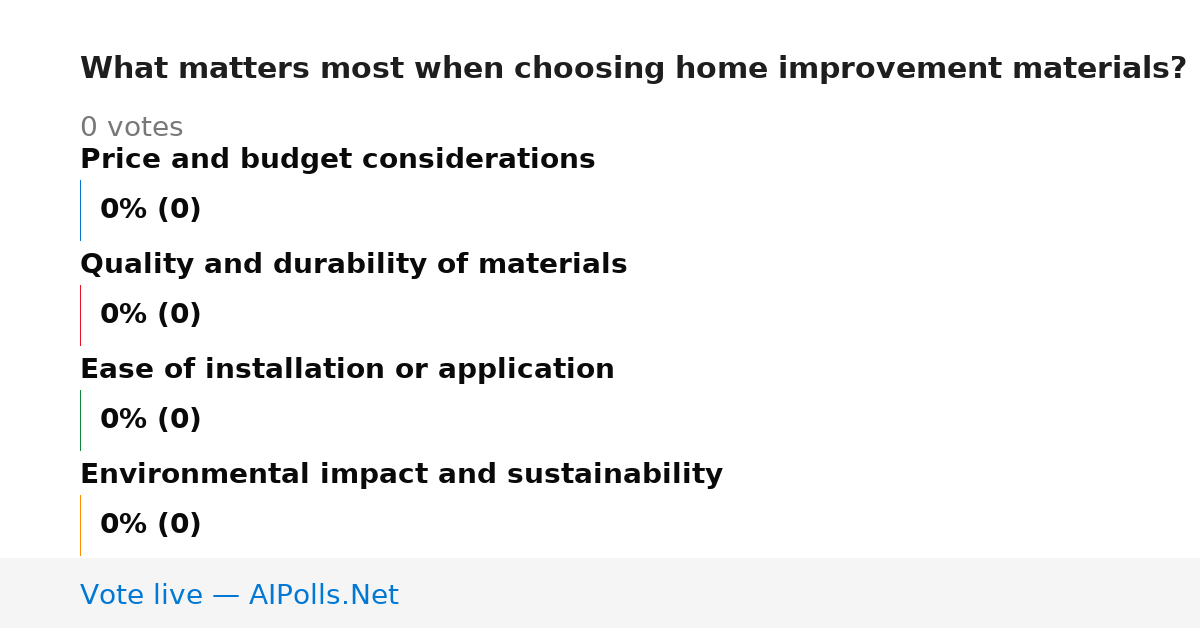 What matters most when choosing home improvement materials?

0 votes

Price and budget considerations

0% (0)

Quality and durability of materials

0% (0)

Ease of installation or application

0% (0)

Environmental impact and sustainability

0% (0)

Vote live — AIPolls.Net